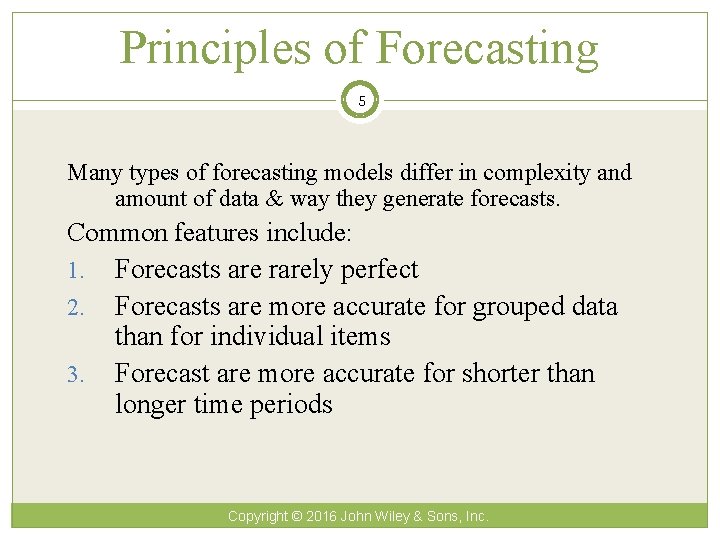 Principles of Forecasting

5

Many types of forecasting models differ in complexity and amount of data & way they generate forecasts.

Common features include:

1. Forecasts are rarely perfect
2. Forecasts are more accurate for grouped data than for individual items
3. Forecast are more accurate for shorter than longer time periods

Copyright © 2016 John Wiley & Sons, Inc.